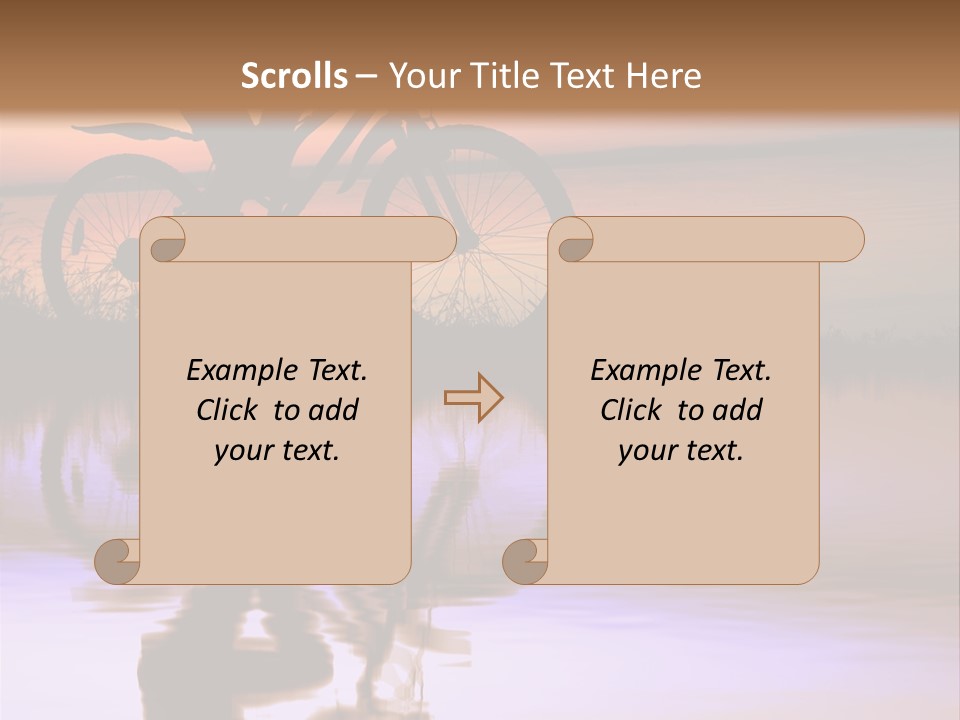 Scrolls – Your Title Text Here

Example Text. Click to add your text.

Example Text. Click to add your text.